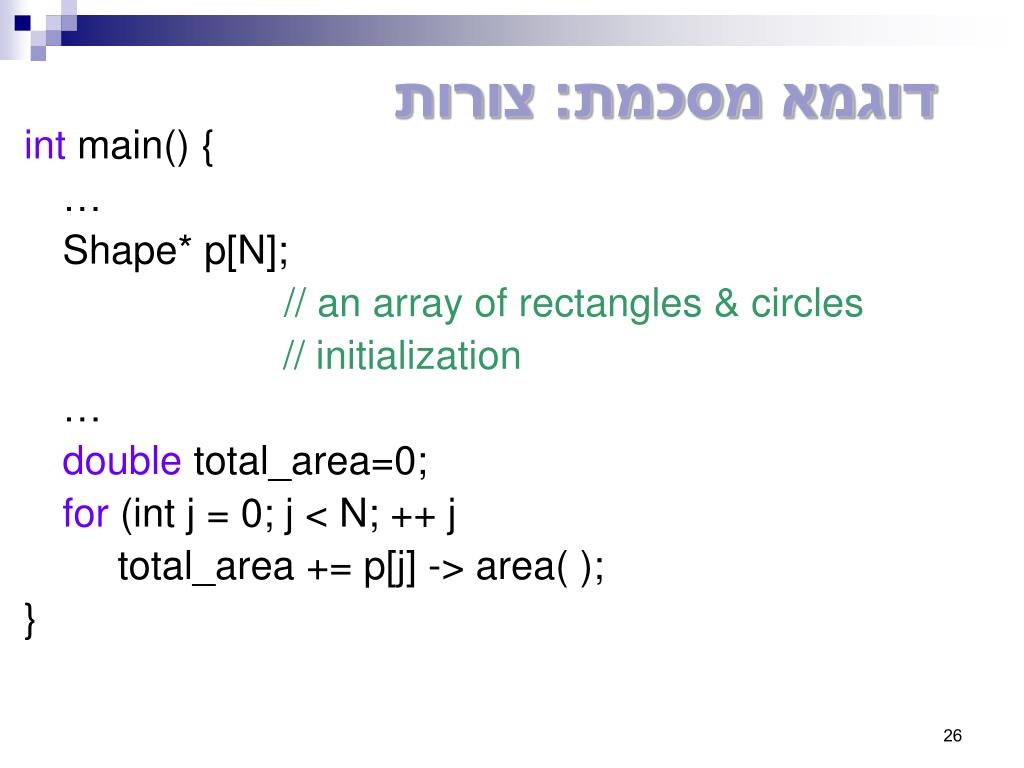 דוגמא מסכמת: צורות

int main() {
…
Shape* p[N];
// an array of rectangles & circles
// initialization
…
double total_area=0;
for (int j = 0; j < N; ++ j
total_area += p[j] -> area( );
}

26